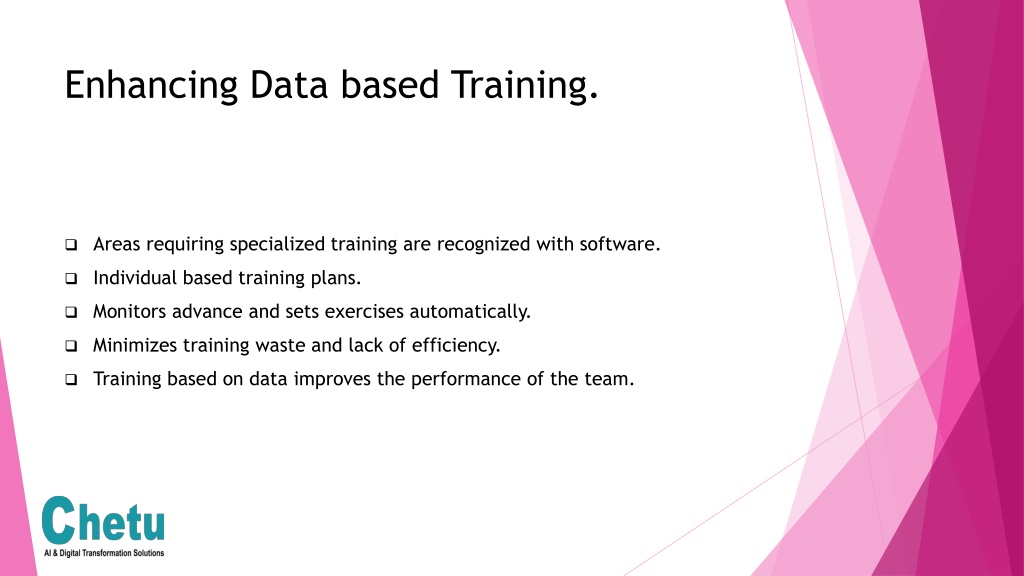 Enhancing Data based Training.

❑ Areas requiring specialized training are recognized with software.

❑ Individual based training plans.

❑ Monitors advance and sets exercises automatically.

❑ Minimizes training waste and lack of efficiency.

❑ Training based on data improves the performance of the team.

Chetu
AI & Digital Transformation Solutions